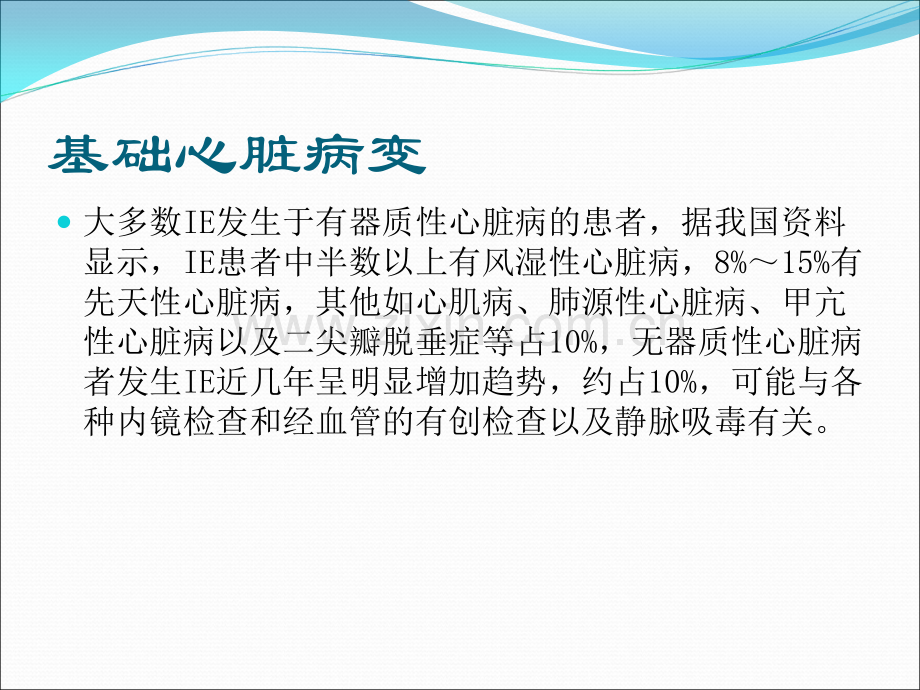 基础心脏病变

• 大多数IE发生于有器质性心脏病的患者，据我国资料显示，IE患者中半数以上有风湿性心脏病，8%～15%有先天性心脏病，其他如心肌病、肺源性心脏病、甲亢性心脏病以及二尖瓣脱垂症等占10%，无器质性心脏病者发生IE近几年呈明显增加趋势，约占10%，可能与各种内镜检查和经血管的有创检查以及静脉吸毒有关。

www.zixin.com.cn